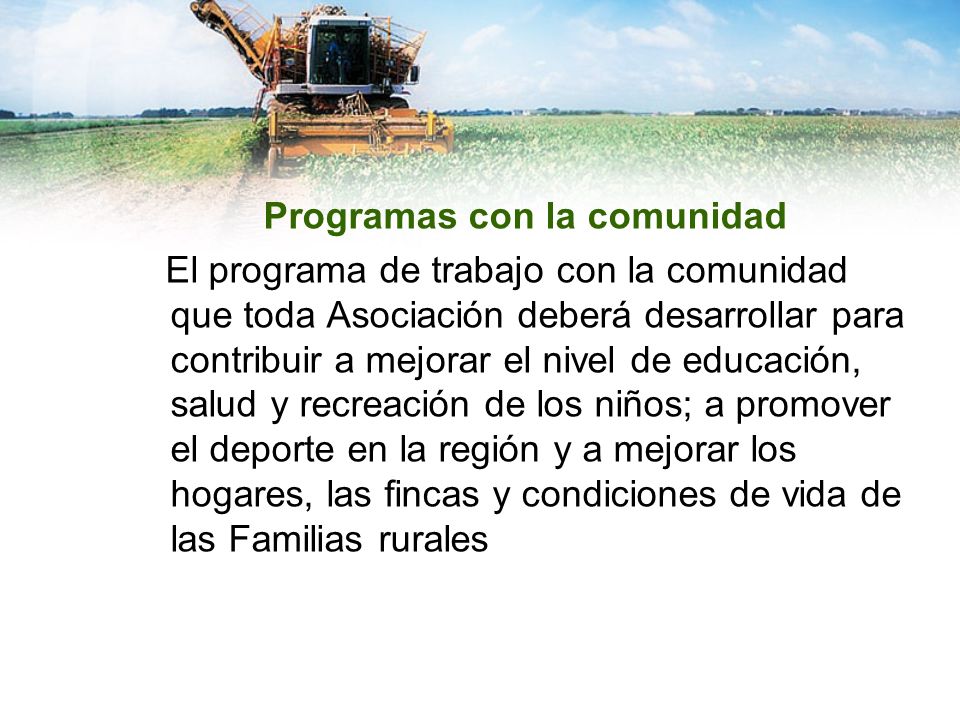 Programas con la comunidad

El programa de trabajo con la comunidad que toda Asociación deberá desarrollar para contribuir a mejorar el nivel de educación, salud y recreación de los niños; a promover el deporte en la región y a mejorar los hogares, las fincas y condiciones de vida de las Familias rurales